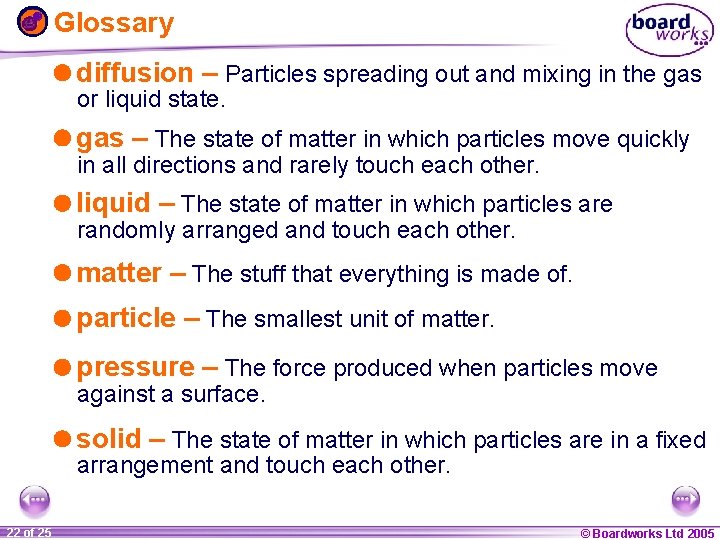 Glossary

board works

diffusion – Particles spreading out and mixing in the gas or liquid state.

gas – The state of matter in which particles move quickly in all directions and rarely touch each other.

liquid – The state of matter in which particles are randomly arranged and touch each other.

matter – The stuff that everything is made of.

particle – The smallest unit of matter.

pressure – The force produced when particles move against a surface.

solid – The state of matter in which particles are in a fixed arrangement and touch each other.

22 of 25

© Boardworks Ltd 2005